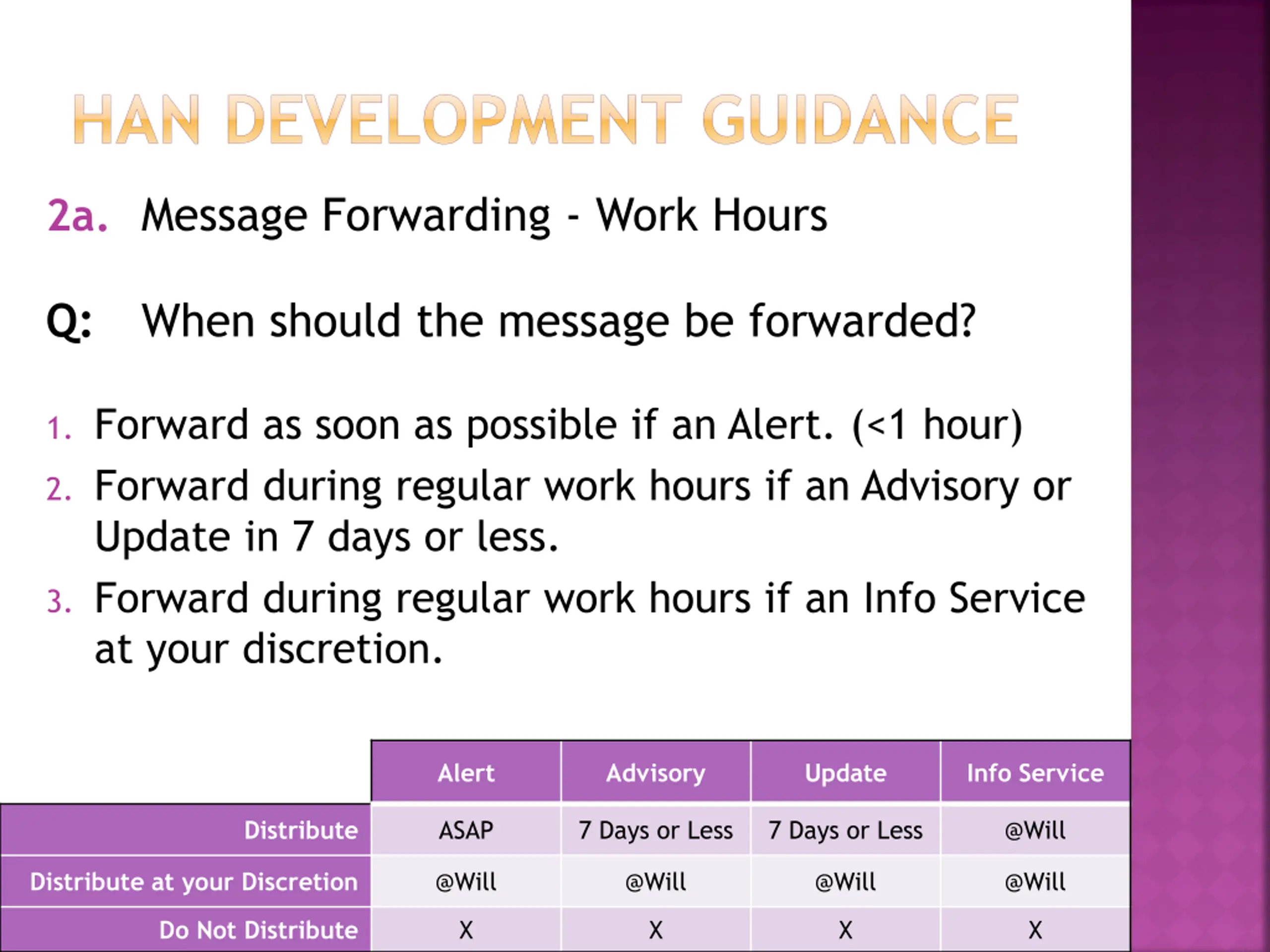 HAN DEVELOPMENT GUIDANCE

2a. Message Forwarding - Work Hours

Q: When should the message be forwarded?

1. Forward as soon as possible if an Alert. (<1 hour)
2. Forward during regular work hours if an Advisory or Update in 7 days or less.
3. Forward during regular work hours if an Info Service at your discretion.

| | Alert | Advisory | Update | Info Service |
|---|---|---|---|---|
| Distribute | ASAP | 7 Days or Less | 7 Days or Less | @Will |
| Distribute at your Discretion | @Will | @Will | @Will | @Will |
| Do Not Distribute | X | X | X | X |